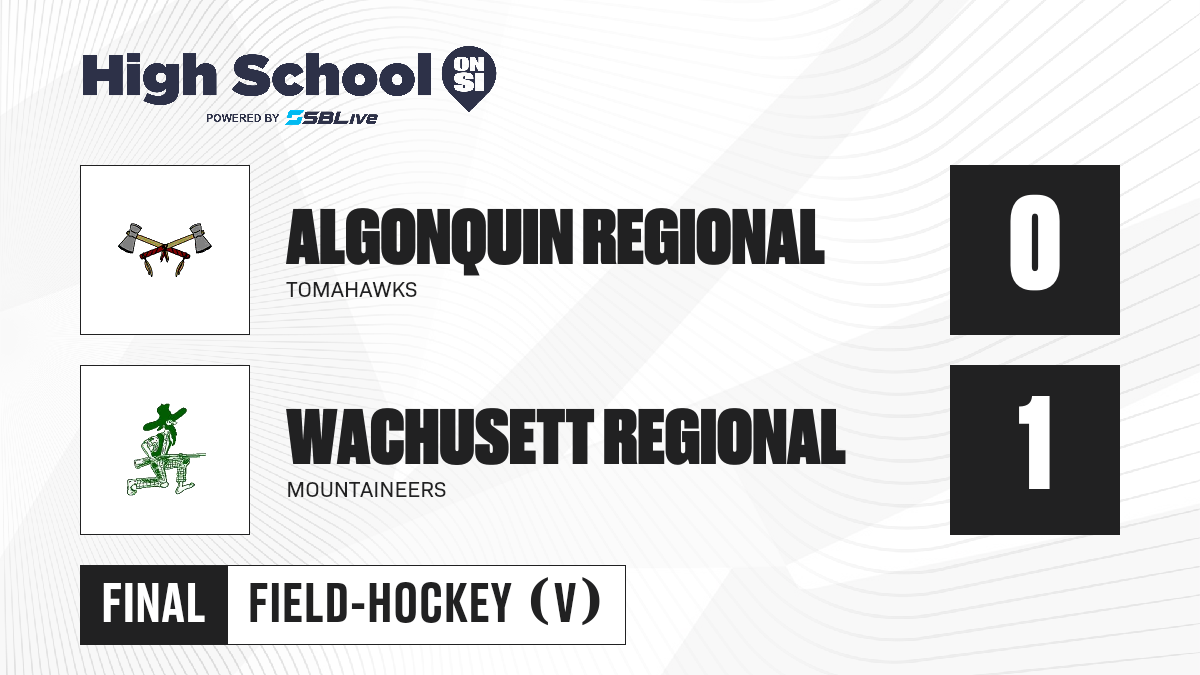 High School ON SI
POWERED BY SBLive

ALGONQUIN REGIONAL
TOMAHAWKS

0

WACHUSETT REGIONAL
MOUNTAINEERS

1

FINAL
FIELD-HOCKEY (V)